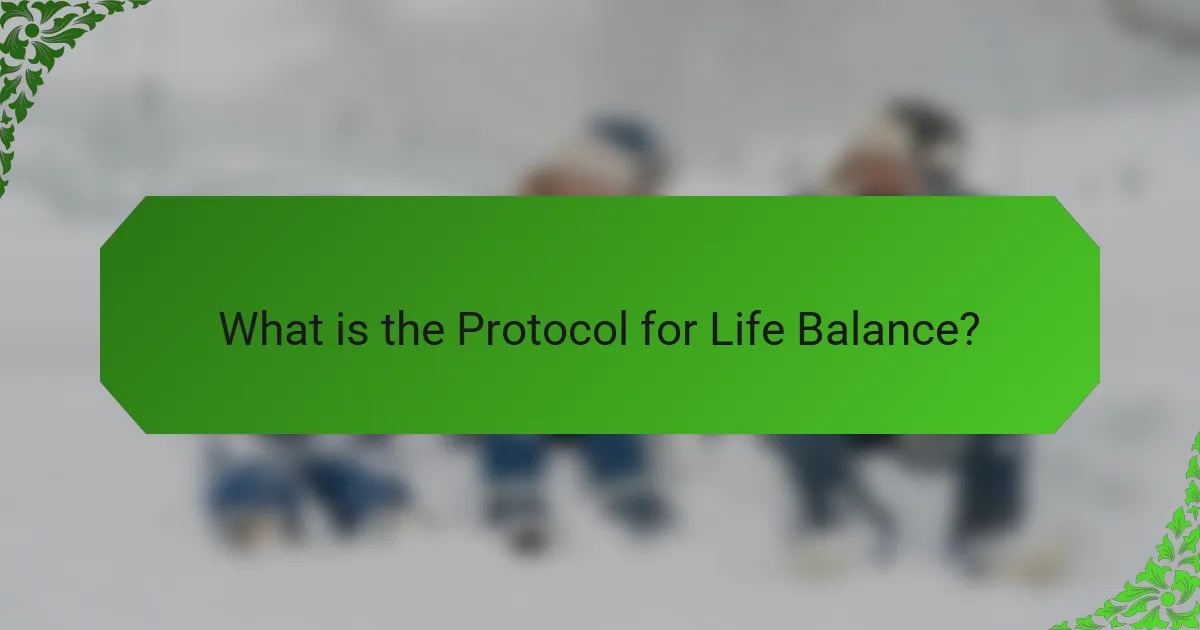 What is the Protocol for Life Balance?